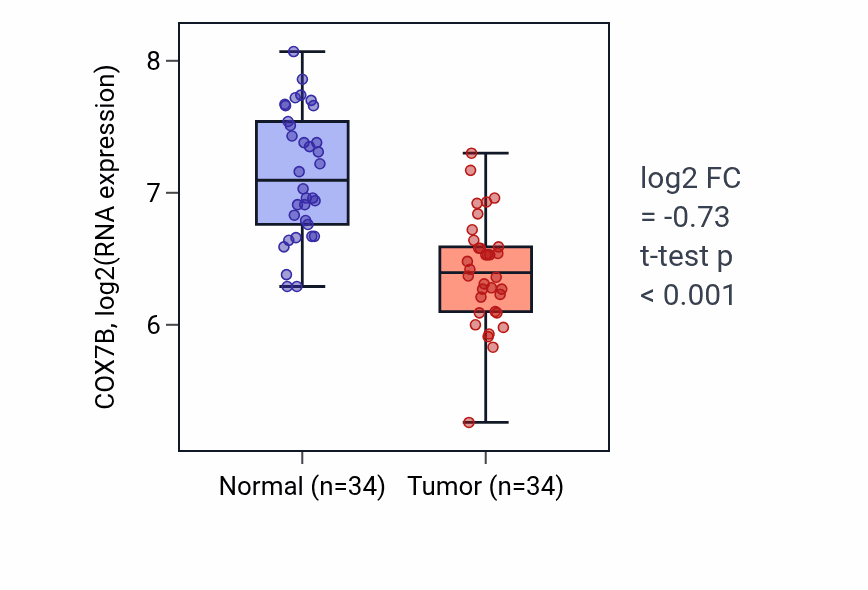 COX7B, log2(RNA expression)

8

7

6

Normal (n=34)

Tumor (n=34)

log2 FC
= -0.73
t-test p
< 0.001